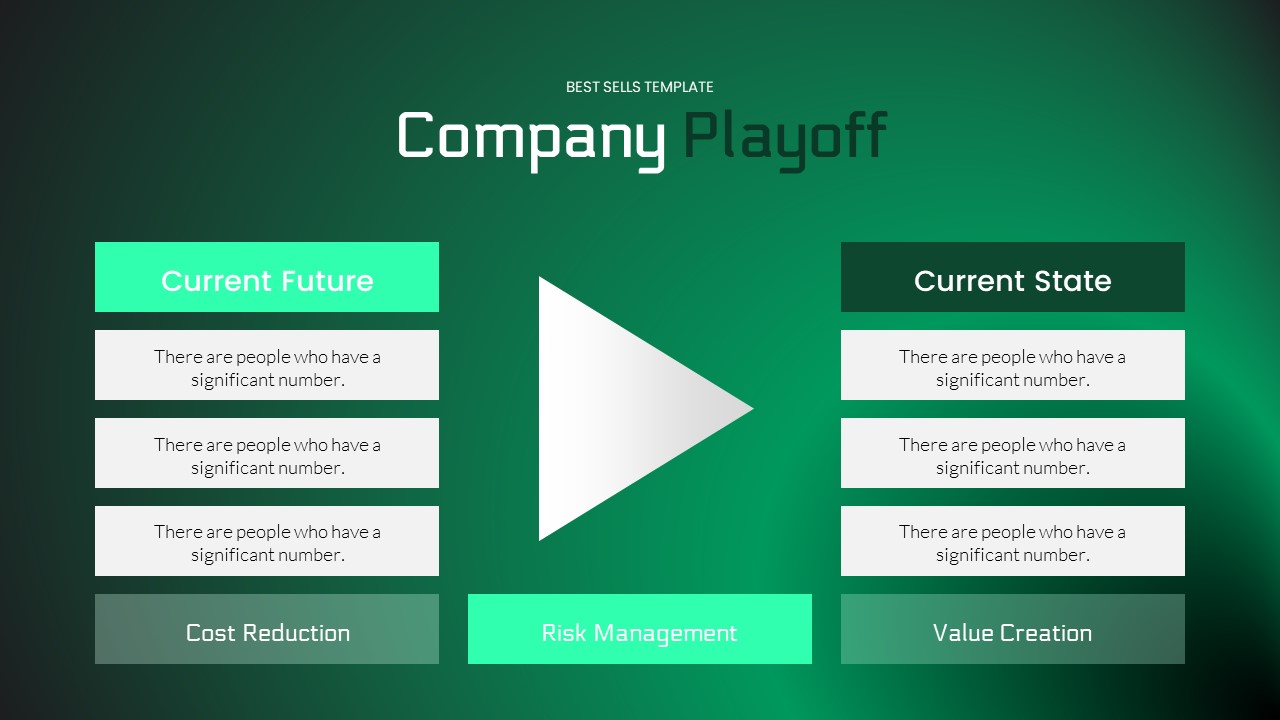 BEST SELLS TEMPLATE

Company Playoff

Current Future

There are people who have a significant number.

There are people who have a significant number.

There are people who have a significant number.

Current State

There are people who have a significant number.

There are people who have a significant number.

There are people who have a significant number.

Cost Reduction

Risk Management

Value Creation